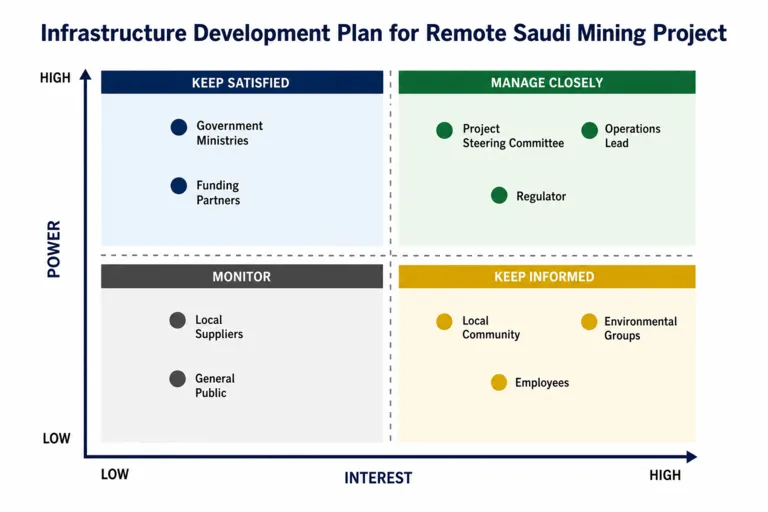 Infrastructure Development Plan for Remote Saudi Mining Project

HIGH

POWER

LOW

KEEP SATISFIED

Government Ministries

Funding Partners

MANAGE CLOSELY

Project Steering Committee

Operations Lead

Regulator

MONITOR

Local Suppliers

General Public

KEEP INFORMED

Local Community

Environmental Groups

Employees

LOW

INTEREST

HIGH